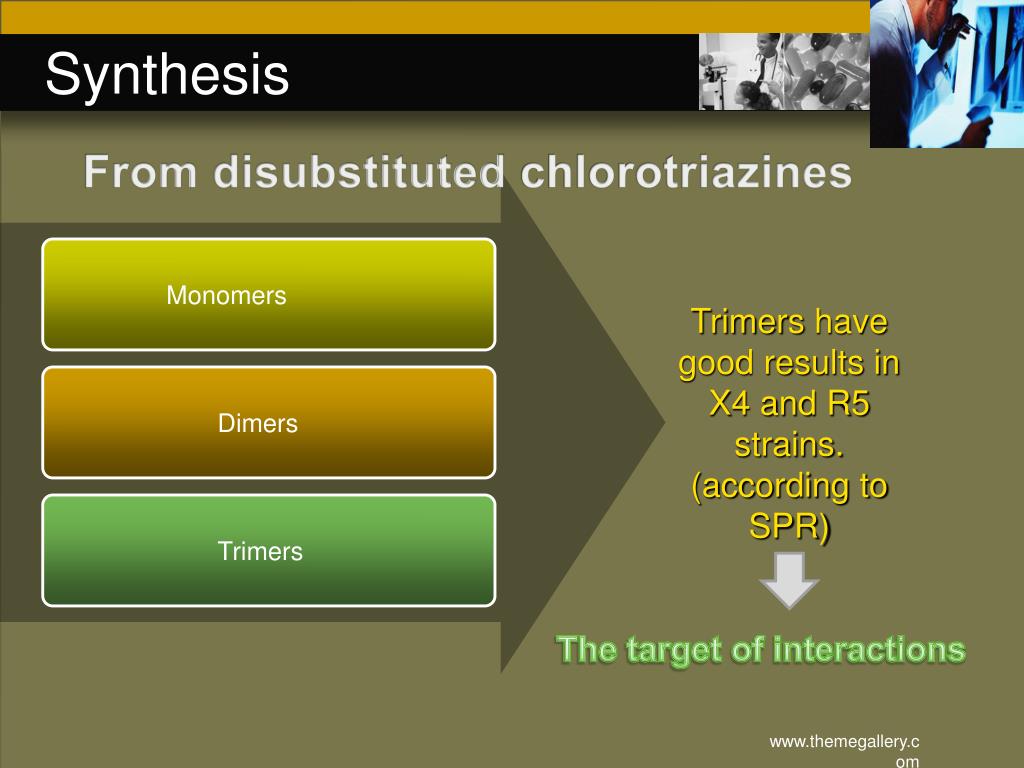 Synthesis

From disubstituted chlorotriazines

Monomers

Dimers

Trimers

Trimers have good results in X4 and R5 strains. (according to SPR)

The target of interactions

www.themegallery.com